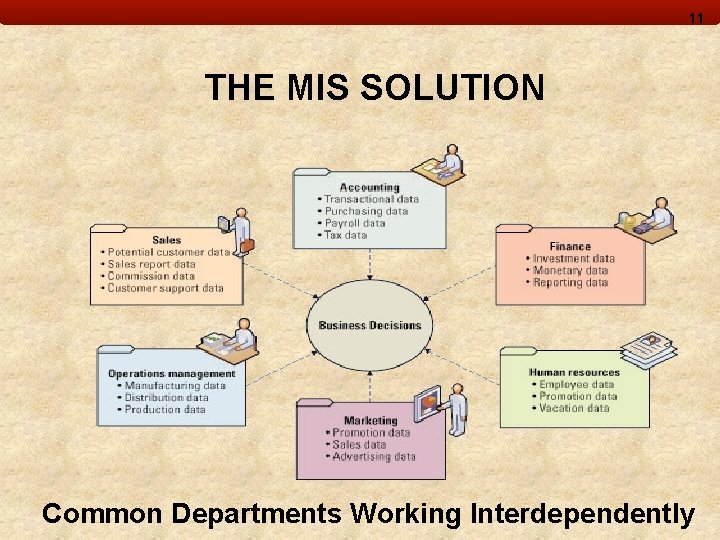 11

THE MIS SOLUTION

Accounting
• Transactional data
• Purchasing data
• Payroll data
• Tax data

Sales
• Potential customer data
• Sales report data
• Commission data
• Customer support data

Finance
• Investment data
• Monetary data
• Reporting data

Business Decisions

Operations management
• Manufacturing data
• Distribution data
• Production data

Human resources
• Employee data
• Promotion data
• Vacation data

Marketing
• Promotion data
• Sales data
• Advertising data

Common Departments Working Interdependently